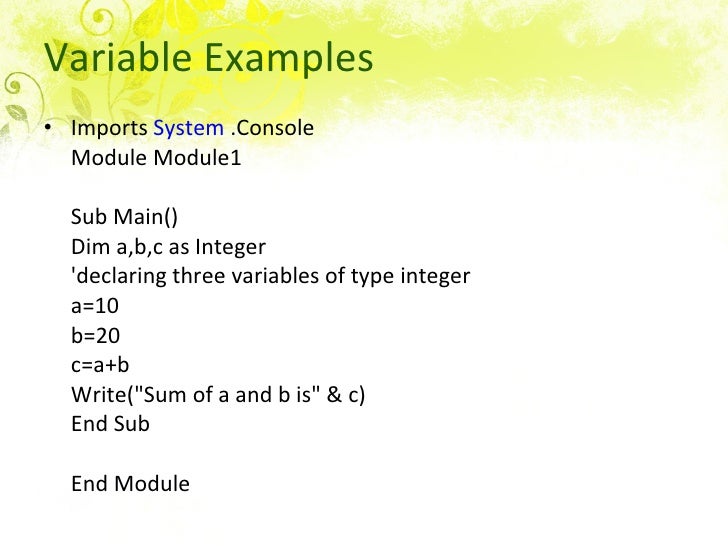 Variable Examples

• Imports System .Console
Module Module1

Sub Main()
Dim a,b,c as Integer
'declaring three variables of type integer
a=10
b=20
c=a+b
Write("Sum of a and b is" & c)
End Sub

End Module